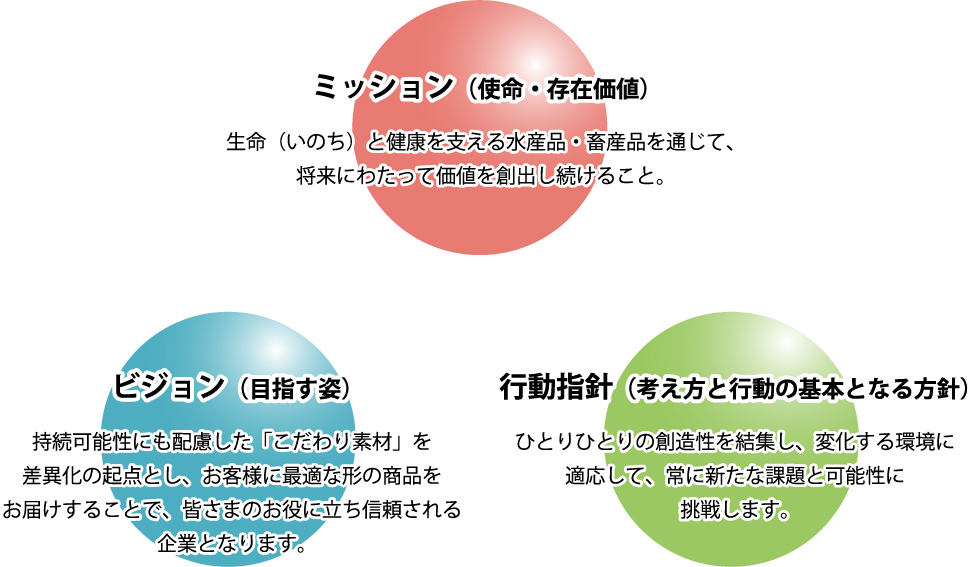 ミッション（使命・存在価値）

生命（いのち）と健康を支える水産品・畜産品を通じて、将来にわたって価値を創出し続けること。

ビジョン（目指す姿）

持続可能性にも配慮した「こだわり素材」を差異化の起点とし、お客様に最適な形の商品をお届けすることで、皆さまのお役に立ち信頼される企業となります。

行動指針（考え方と行動の基本となる方針）

ひとりひとりの創造性を結集し、変化する環境に適応して、常に新たな課題と可能性に挑戦します。